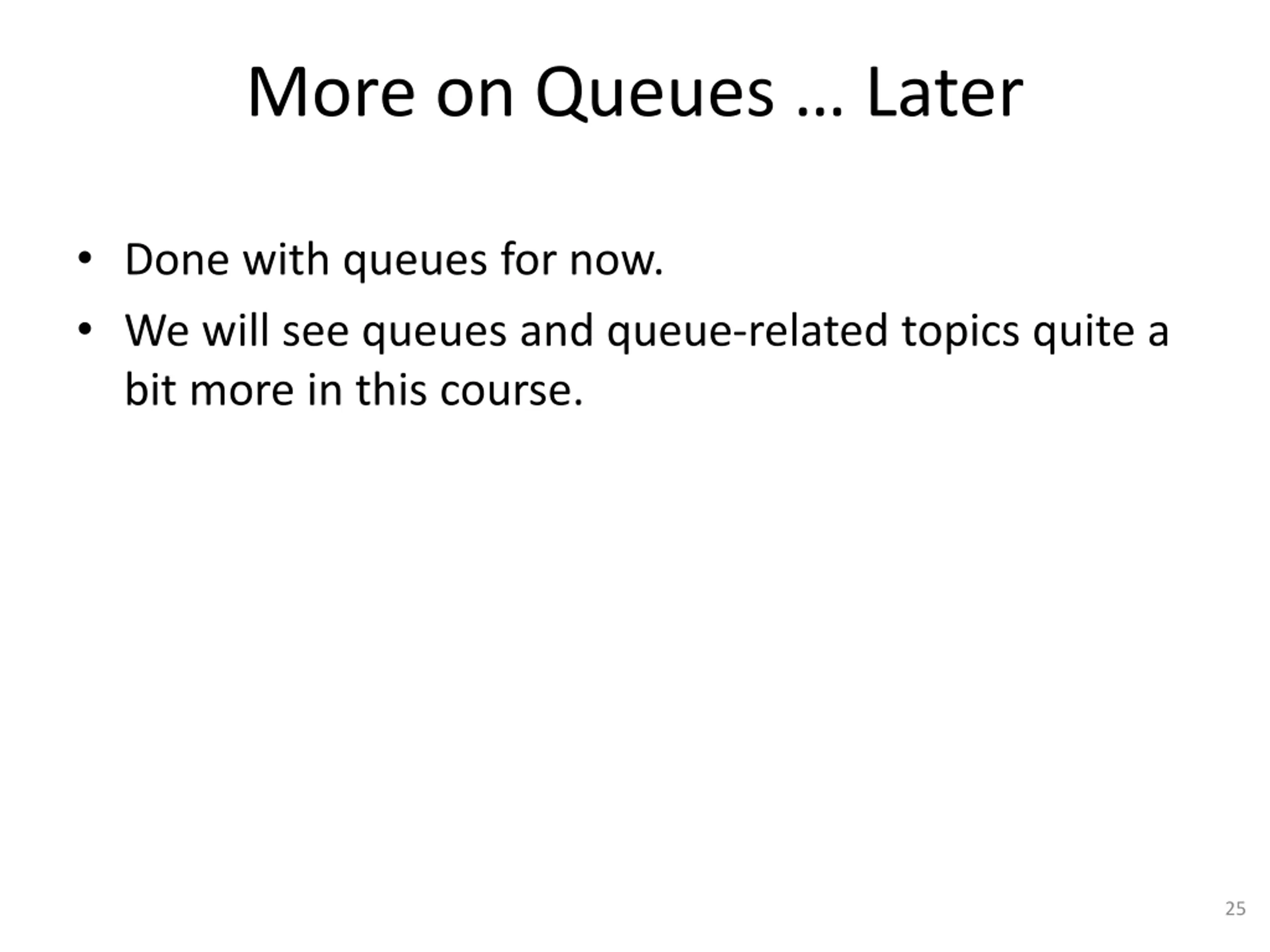 More on Queues … Later

• Done with queues for now.
• We will see queues and queue-related topics quite a bit more in this course.

25